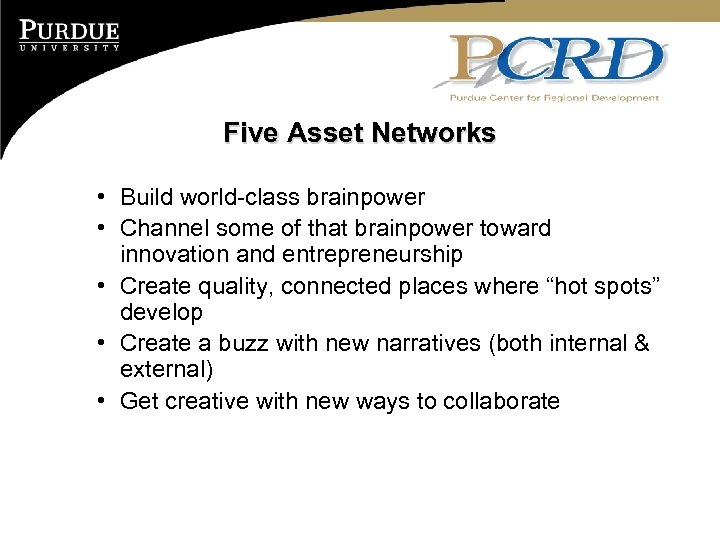 PURDUE
UNIVERSITY

PCRD
Purdue Center for Regional Development

Five Asset Networks

• Build world-class brainpower
• Channel some of that brainpower toward innovation and entrepreneurship
• Create quality, connected places where “hot spots” develop
• Create a buzz with new narratives (both internal & external)
• Get creative with new ways to collaborate